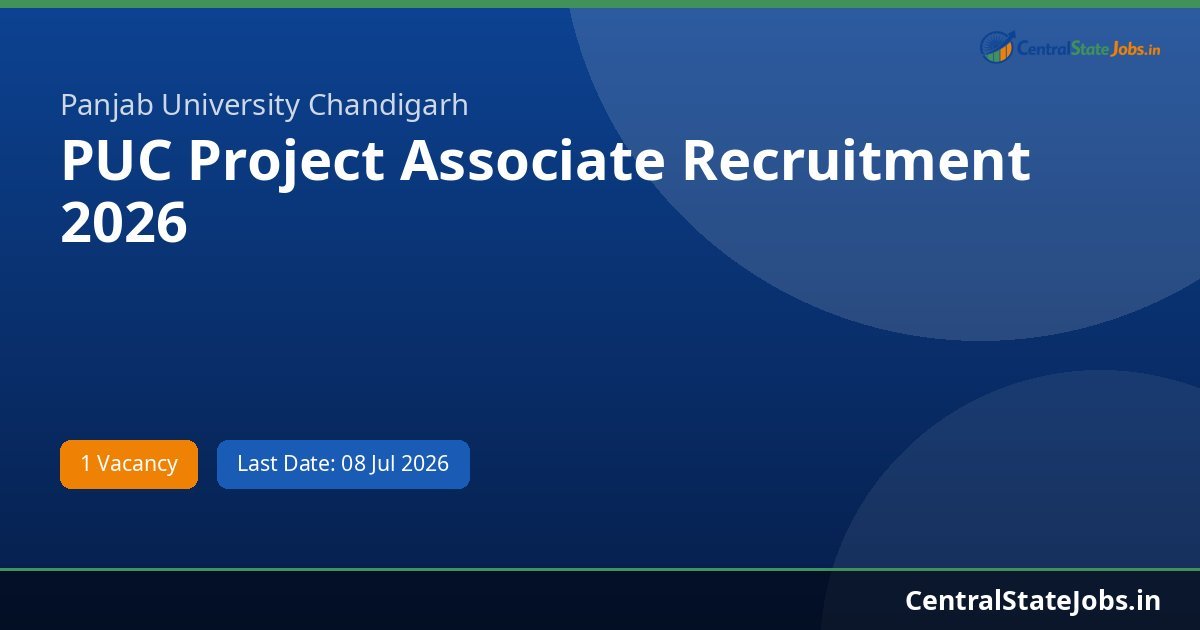 CentralStateJobs.in

Panjab University Chandigarh

PUC Project Associate Recruitment 2026

1 Vacancy

Last Date: 08 Jul 2026

CentralStateJobs.in